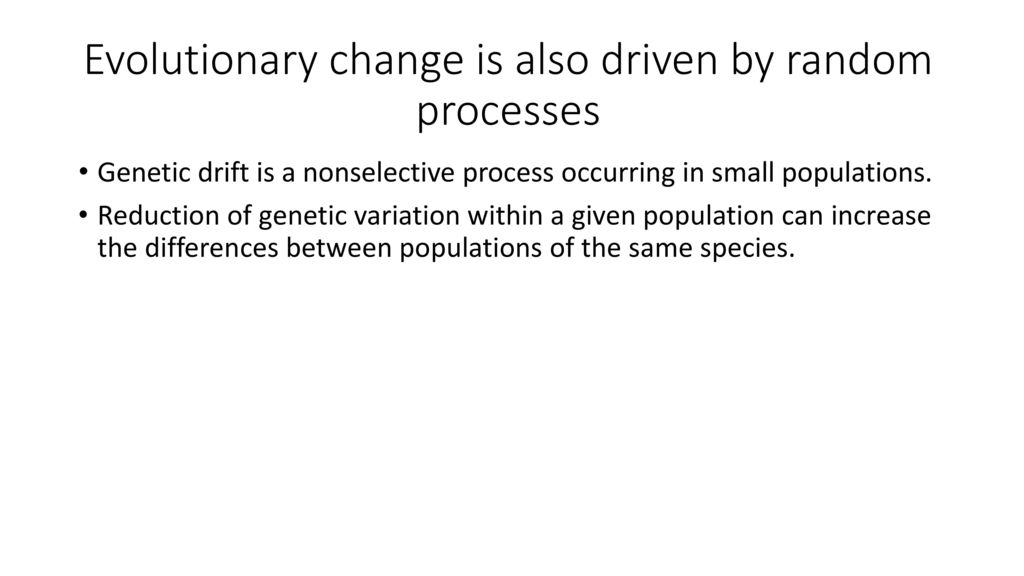 Evolutionary change is also driven by random processes

• Genetic drift is a nonselective process occurring in small populations.
• Reduction of genetic variation within a given population can increase the differences between populations of the same species.